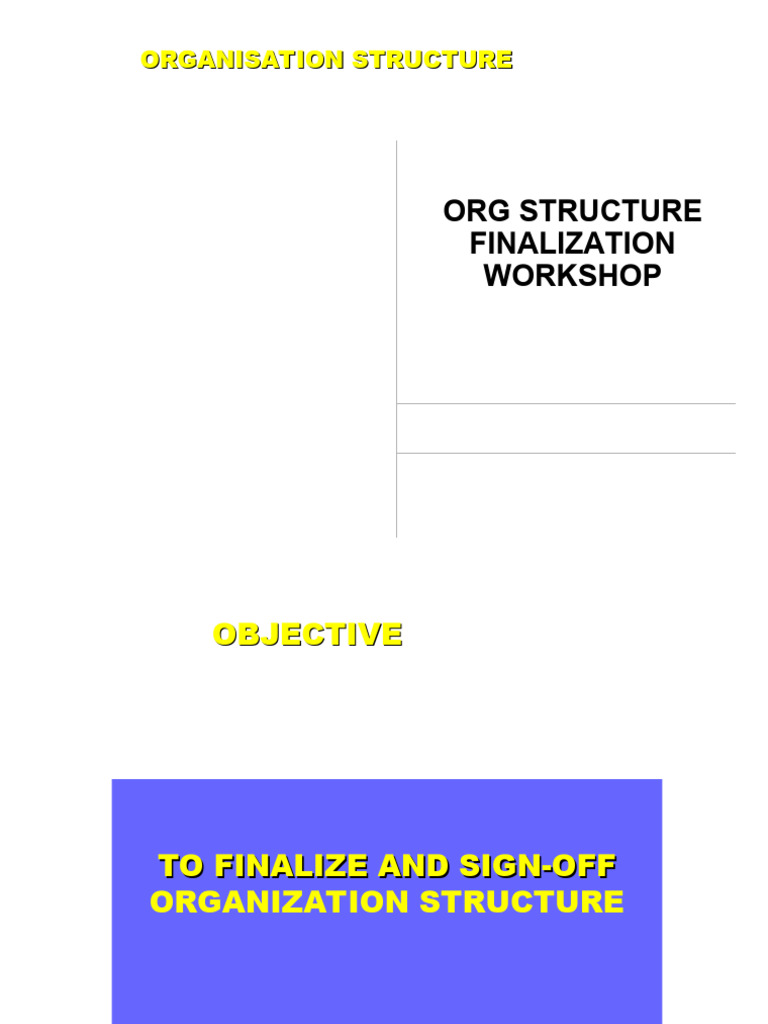 ORGANISATION STRUCTURE

ORG STRUCTURE FINALIZATION WORKSHOP

OBJECTIVE

TO FINALIZE AND SIGN-OFF ORGANIZATION STRUCTURE